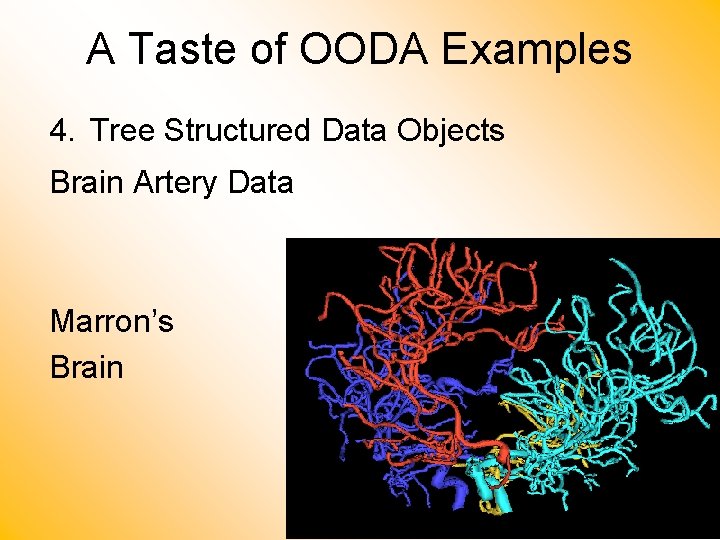 A Taste of OODA Examples

4. Tree Structured Data Objects

Brain Artery Data

Marron's Brain